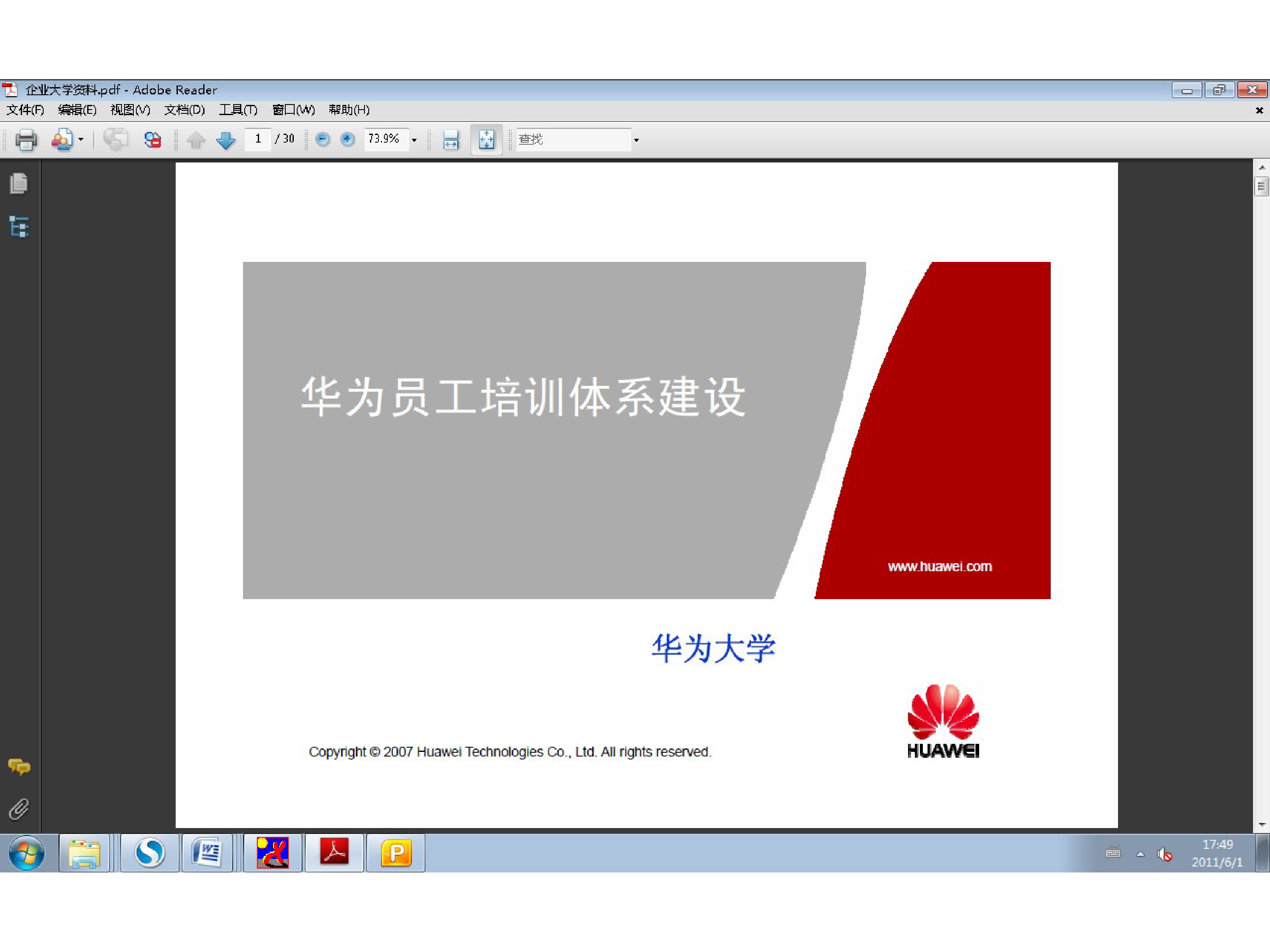 企业大学资料.pdf - Adobe Reader

文件(F) 编辑(E) 视图(V) 文档(D) 工具(T) 窗口(W) 帮助(H)

1 / 30 73.9% 查找

华为员工培训体系建设

www.huawei.com

华为大学

Copyright © 2007 Huawei Technologies Co., Ltd. All rights reserved.

HUAWEI

17:49
2011/6/1